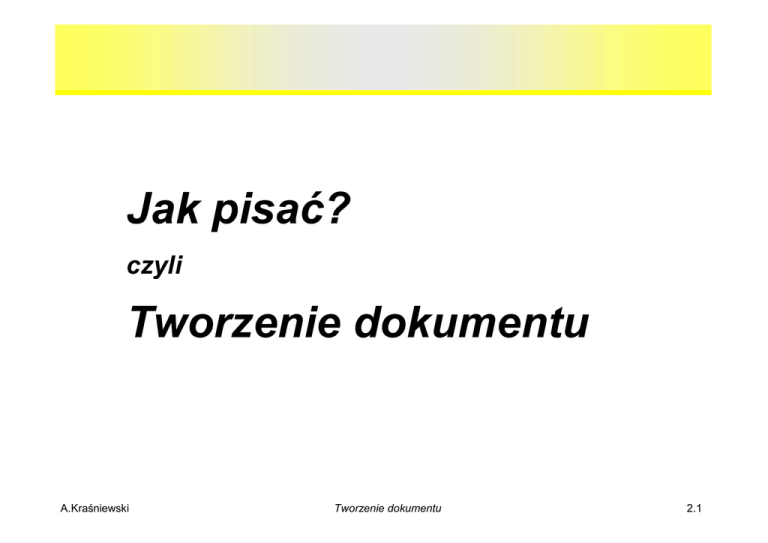 Jak pisać?

czyli

Tworzenie dokumentu

A.Kraśniewski

Tworzenie dokumentu

2.1